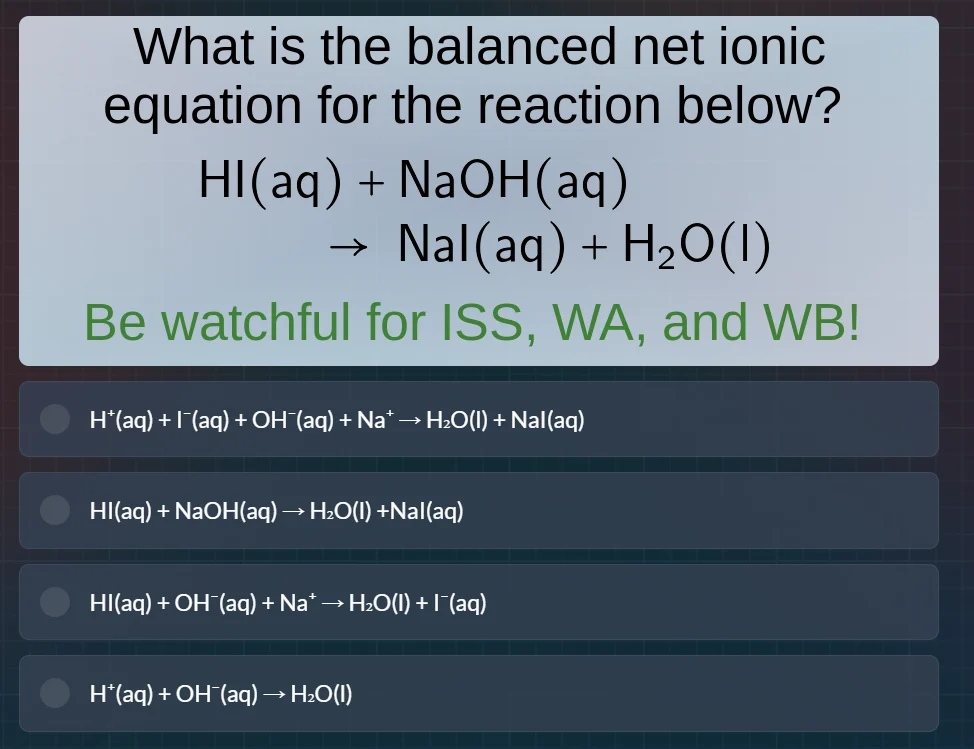 What is the balanced net ionic equation for the reaction below?

$HI(aq) + NaOH(aq) \rightarrow NaI(aq) + H_2O(l)$

Be watchful for ISS, WA, and WB!

$H^+(aq) + I^-(aq) + OH^-(aq) + Na^+ \rightarrow H_2O(l) + NaI(aq)$

$HI(aq) + NaOH(aq) \rightarrow H_2O(l) + NaI(aq)$

$HI(aq) + OH^-(aq) + Na^+ \rightarrow H_2O(l) + I^-(aq)$

$H^+(aq) + OH^-(aq) \rightarrow H_2O(l)$